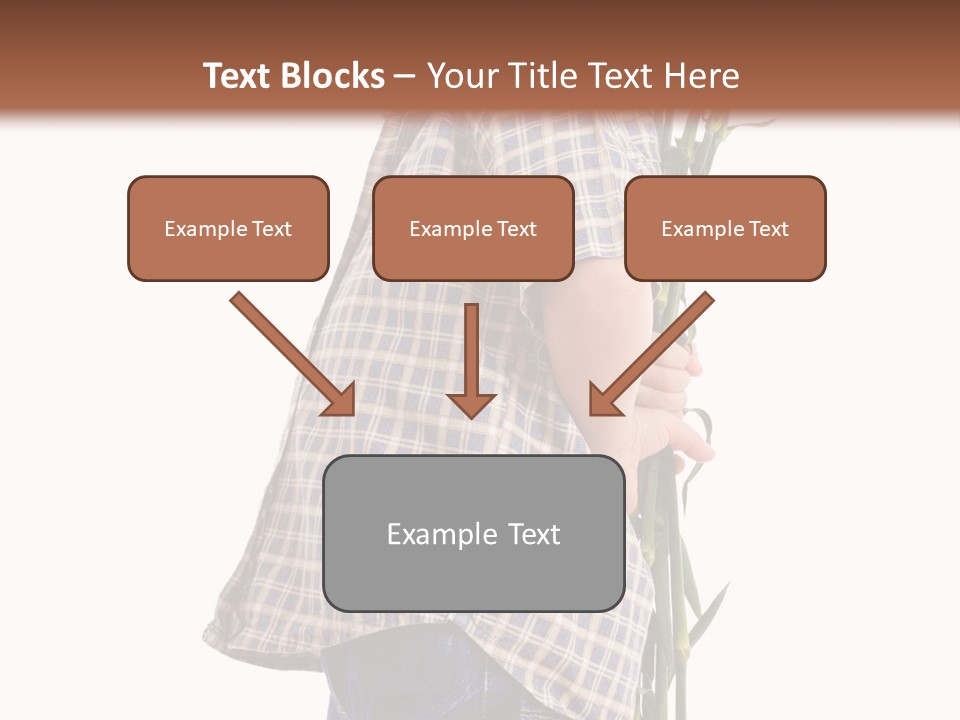 Text Blocks – Your Title Text Here

Example Text

Example Text

Example Text

Example Text